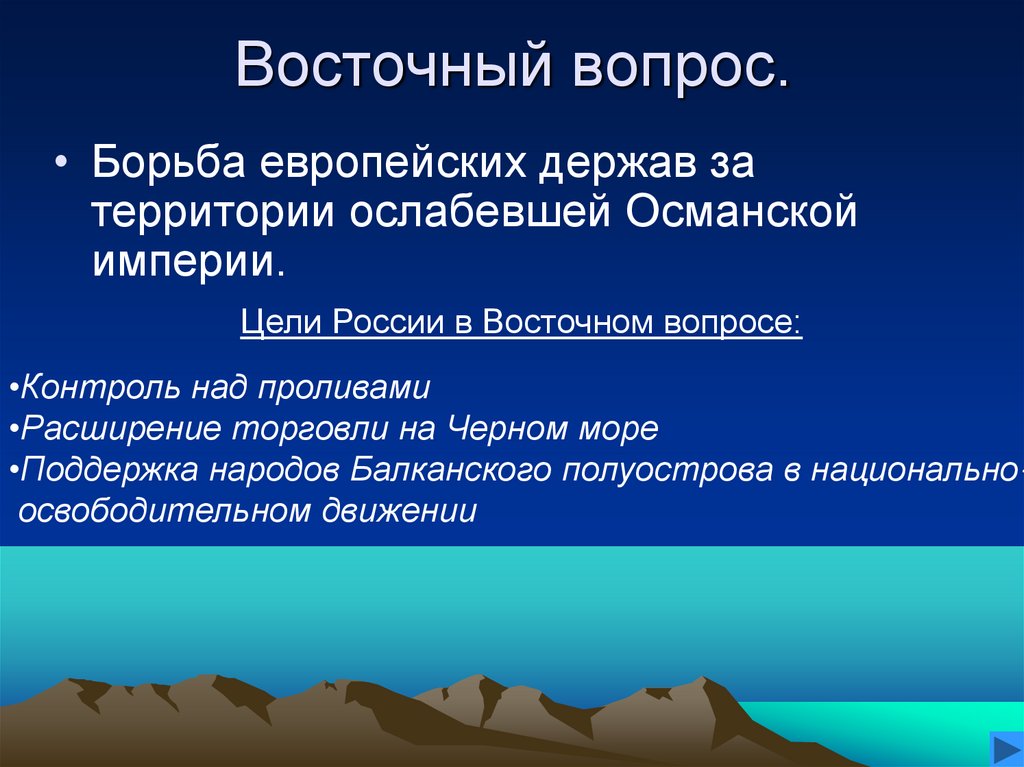 Восточный вопрос.

• Борьба европейских держав за территории ослабевшей Османской империи.

Цели России в Восточном вопросе:

•Контроль над проливами
•Расширение торговли на Черном море
•Поддержка народов Балканского полуострова в национально-освободительном движении